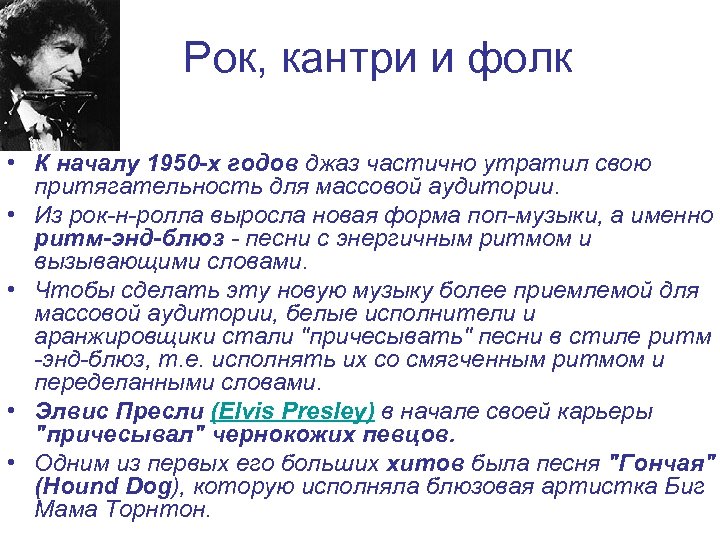 Рок, кантри и фолк

• К началу 1950-х годов джаз частично утратил свою притягательность для массовой аудитории.
• Из рок-н-ролла выросла новая форма поп-музыки, а именно ритм-энд-блюз - песни с энергичным ритмом и вызывающими словами.
• Чтобы сделать эту новую музыку более приемлемой для массовой аудитории, белые исполнители и аранжировщики стали "причесывать" песни в стиле ритм -энд-блюз, т.е. исполнять их со смягченным ритмом и переделанными словами.
• Элвис Пресли (Elvis Presley) в начале своей карьеры "причесывал" чернокожих певцов.
• Одним из первых его больших хитов была песня "Гончая" (Hound Dog), которую исполняла блюзовая артистка Биг Мама Торнтон.